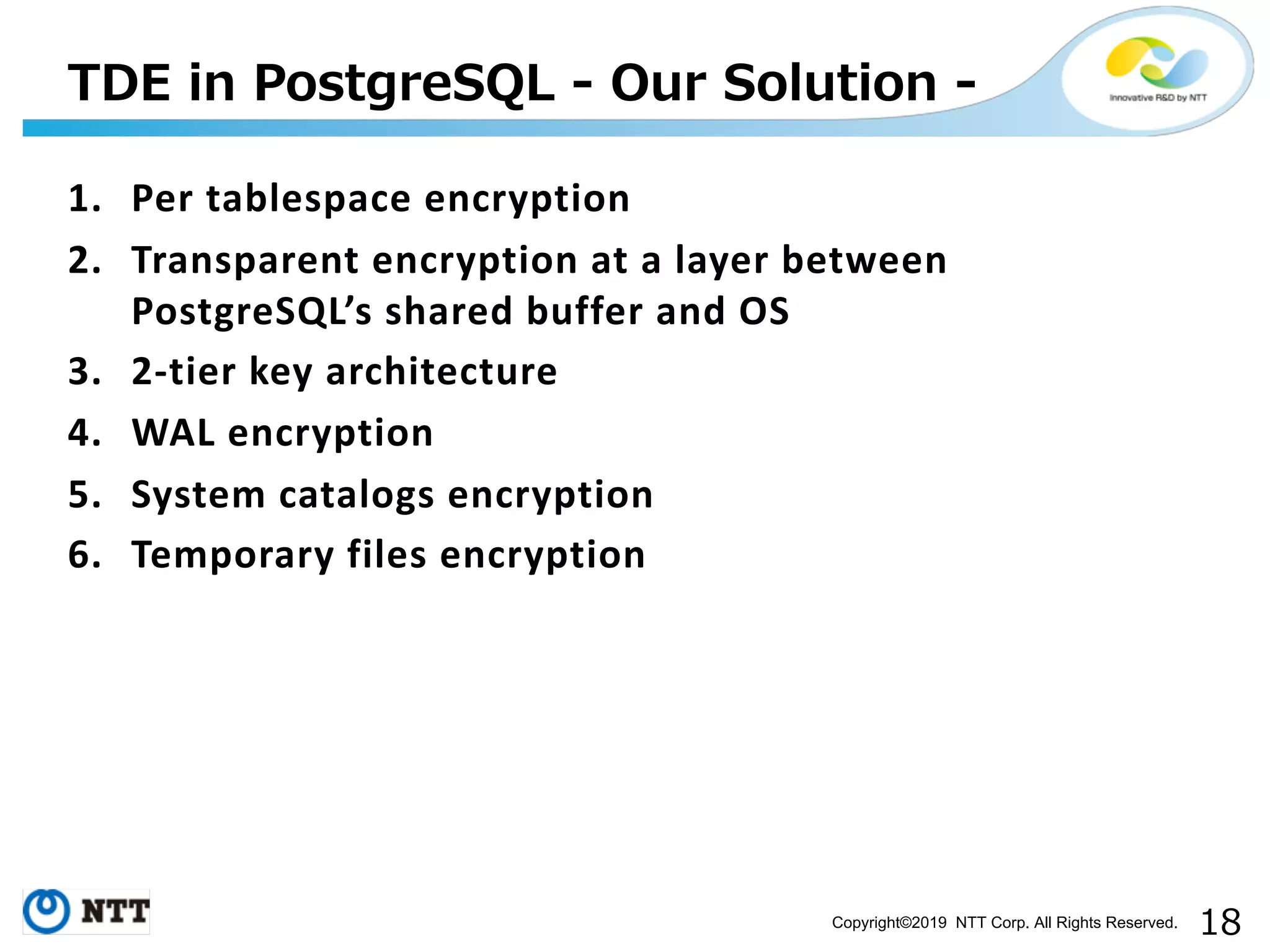 TDE in PostgreSQL - Our Solution -

Innovative R&D by NTT

1. Per tablespace encryption
2. Transparent encryption at a layer between PostgreSQL's shared buffer and OS
3. 2-tier key architecture
4. WAL encryption
5. System catalogs encryption
6. Temporary files encryption

NTT

Copyright©2019 NTT Corp. All Rights Reserved. 18